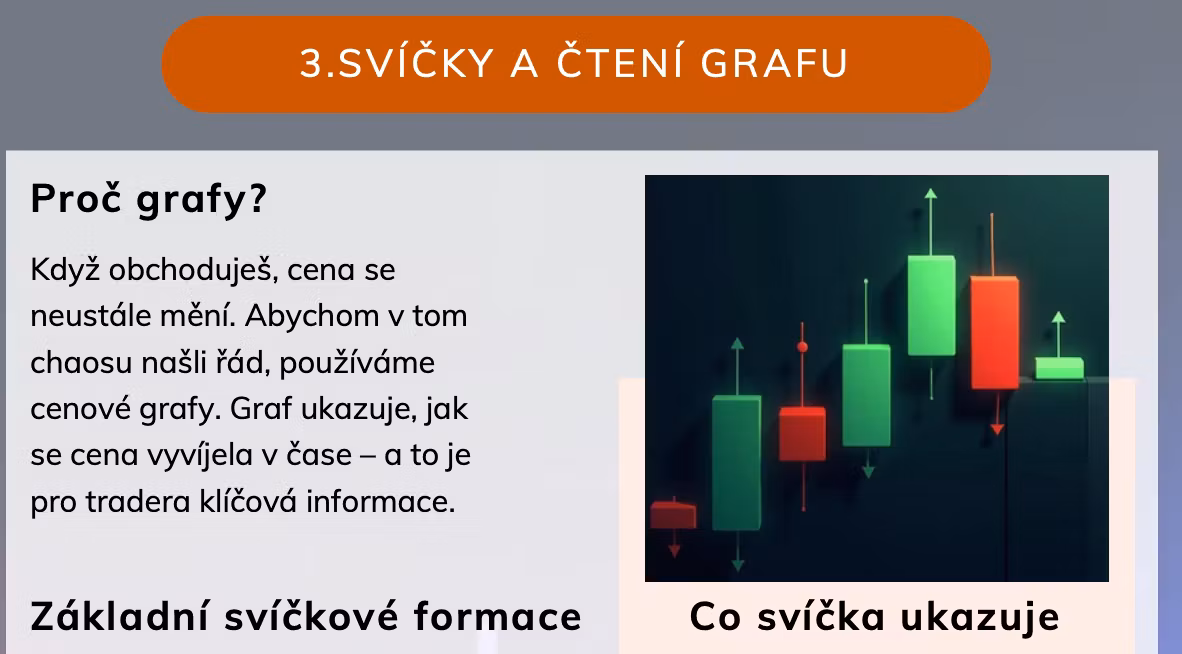 3.SVÍČKY A ČTENÍ GRAFU

Proč grafy?

Když obchoduješ, cena se neustále mění. Abychom v tom chaosu našli řád, používáme cenové grafy. Graf ukazuje, jak se cena vyvíjela v čase – a to je pro tradera klíčová informace.

Základní svíčkové formace

Co svíčka ukazuje